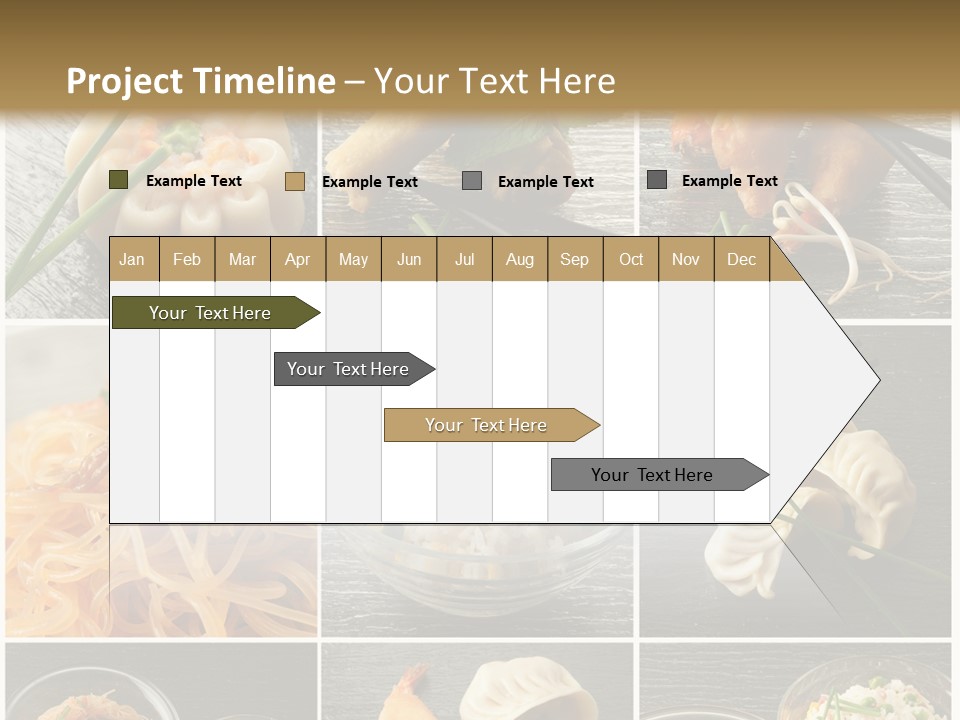 Project Timeline – Your Text Here

Example Text
Example Text
Example Text
Example Text

| Jan | Feb | Mar | Apr | May | Jun | Jul | Aug | Sep | Oct | Nov | Dec |
|---|---|---|---|---|---|---|---|---|---|---|---|

Your Text Here
Your Text Here
Your Text Here
Your Text Here